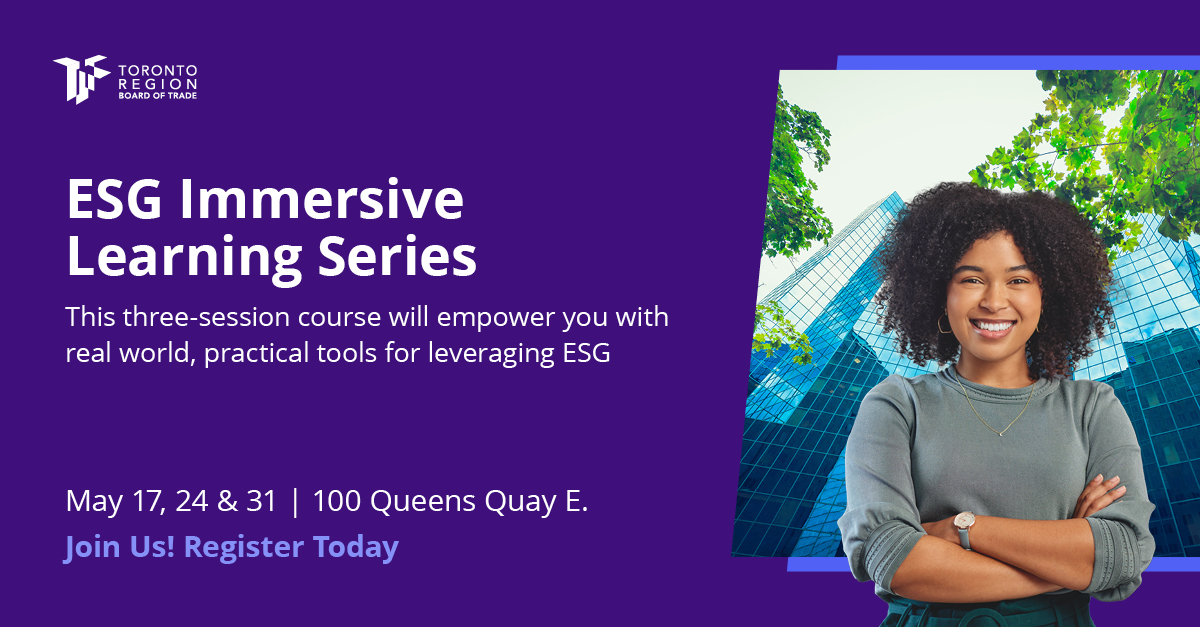 TORONTO REGION BOARD OF TRADE

ESG Immersive Learning Series

This three-session course will empower you with real world, practical tools for leveraging ESG

May 17, 24 & 31 | 100 Queens Quay E.

Join Us! Register Today